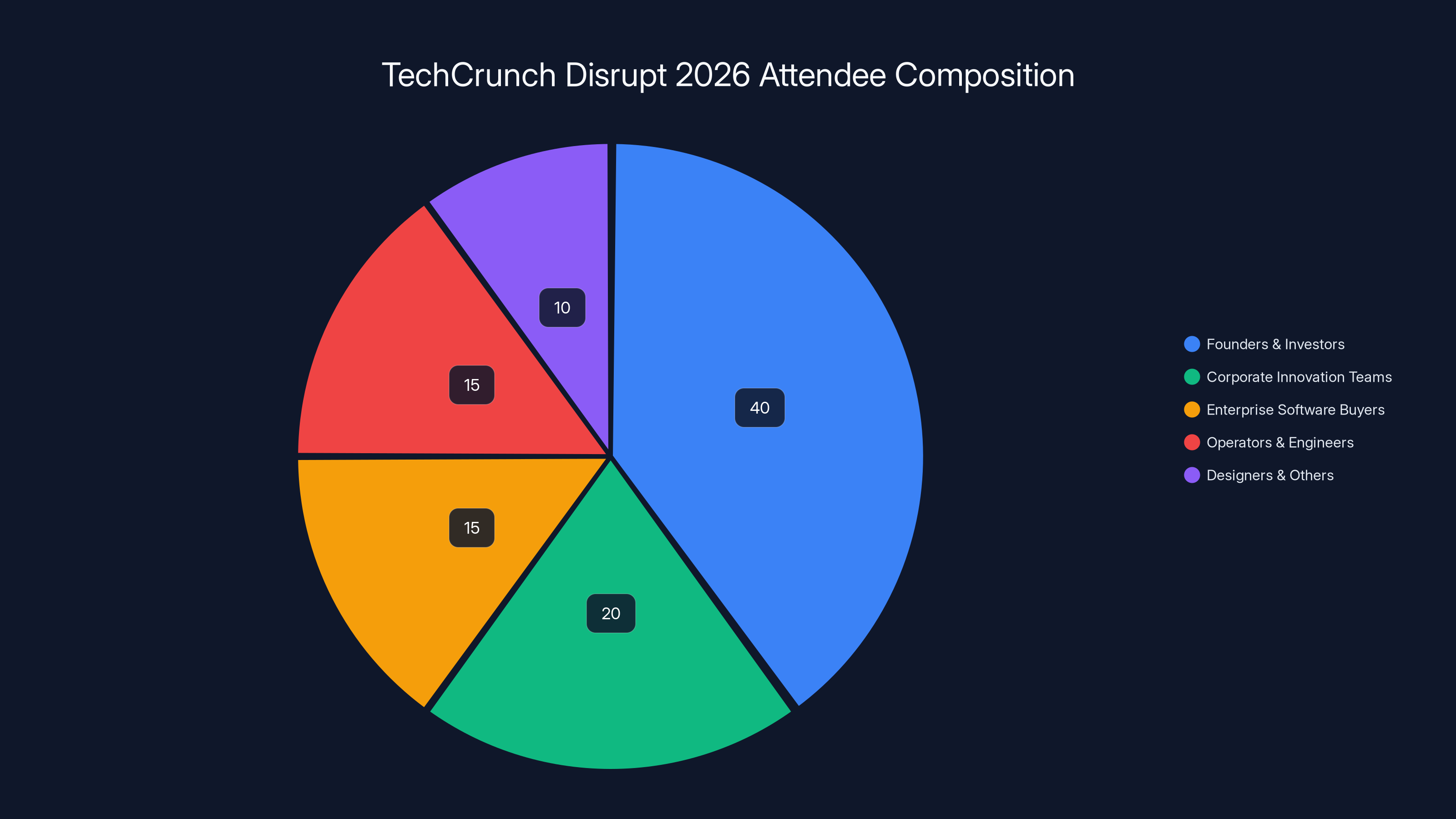 TechCrunch Disrupt 2026 Attendee Composition

10

15

40

15

20

Founders & Investors
Corporate Innovation Teams
Enterprise Software Buyers
Operators & Engineers
Designers & Others